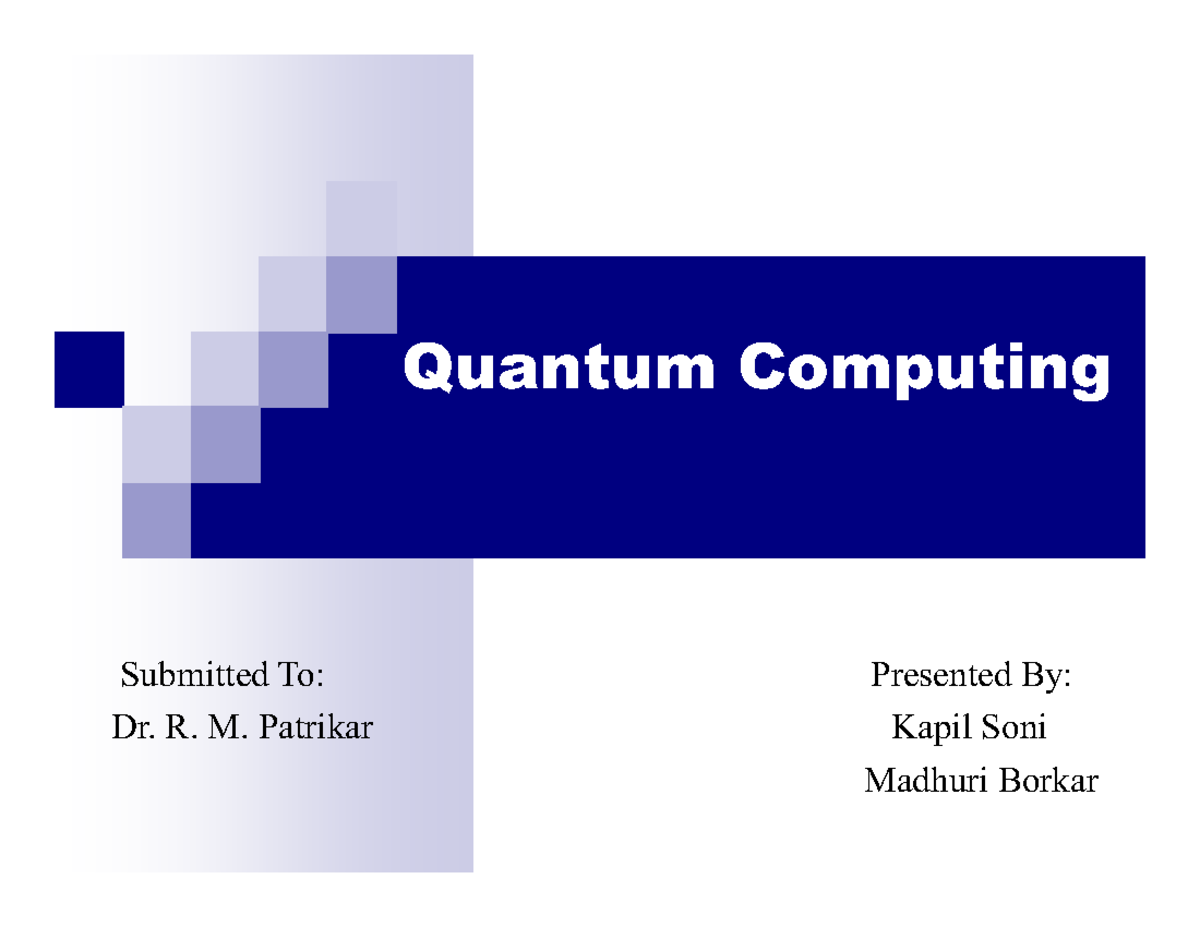 Quantum Computing

Submitted To:
Dr. R. M. Patrikar

Presented By:
Kapil Soni
Madhuri Borkar